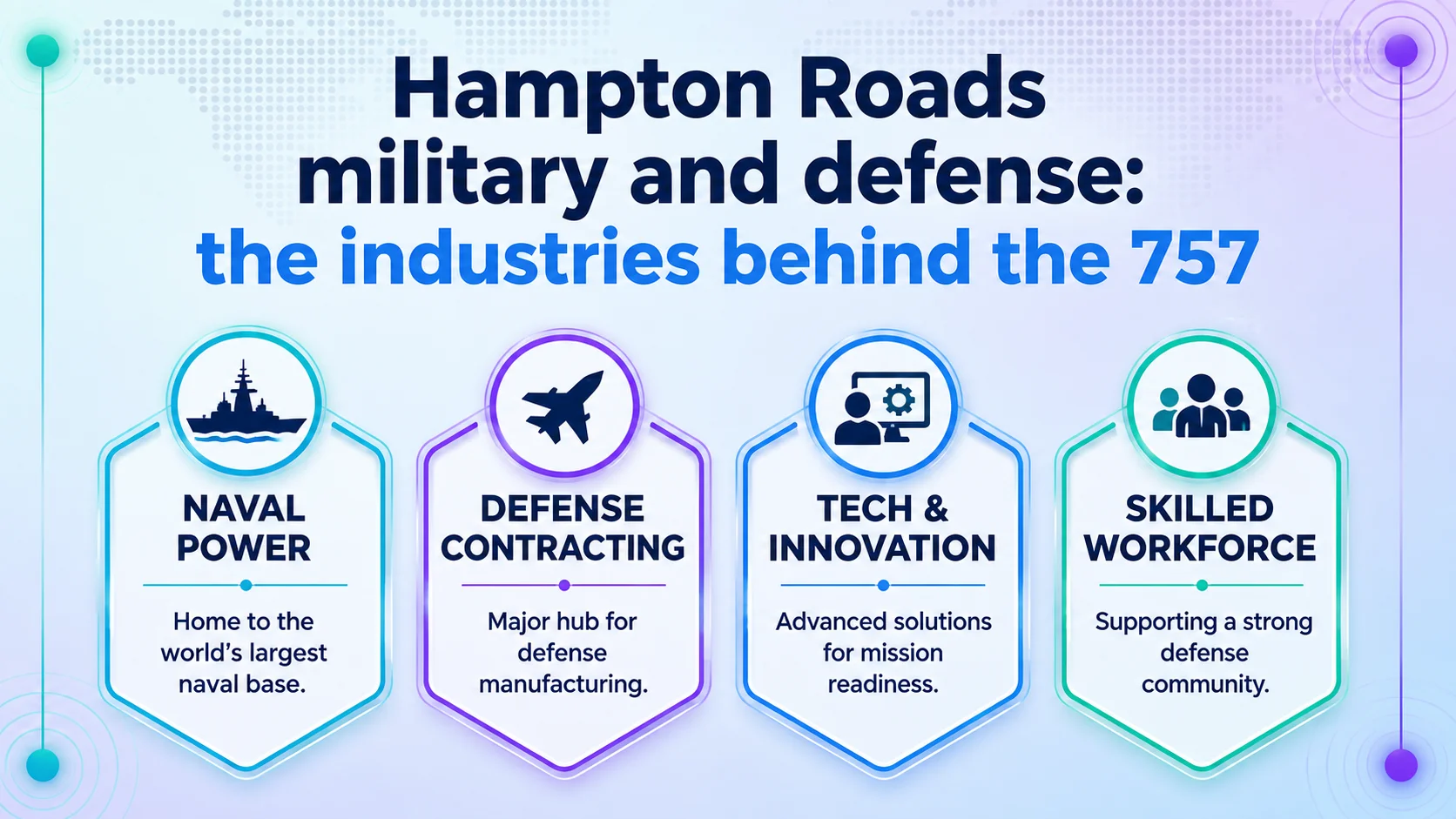 Hampton Roads military and defense: the industries behind the 757

NAVAL POWER

Home to the world's largest naval base.

DEFENSE CONTRACTING

Major hub for defense manufacturing.

TECH & INNOVATION

Advanced solutions for mission readiness.

SKILLED WORKFORCE

Supporting a strong defense community.